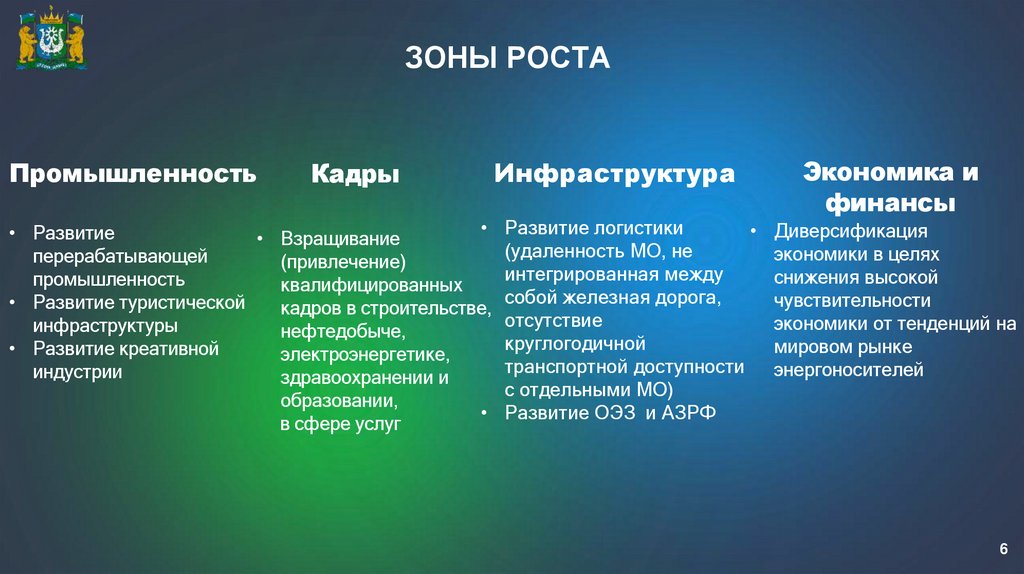 ЗОНЫ РОСТА

Промышленность

• Развитие перерабатывающей промышленность
• Развитие туристической инфраструктуры
• Развитие креативной индустрии

Кадры

• Взращивание (привлечение) квалифицированных кадров в строительстве, нефтедобыче, электроэнергетике, здравоохранении и образовании, в сфере услуг

Инфраструктура

• Развитие логистики (удаленность МО, не интегрированная между собой железная дорога, отсутствие круглогодичной транспортной доступности с отдельными МО)
• Развитие ОЭЗ и АЗРФ

Экономика и финансы

• Диверсификация экономики в целях снижения высокой чувствительности экономики от тенденций на мировом рынке энергоносителей

6